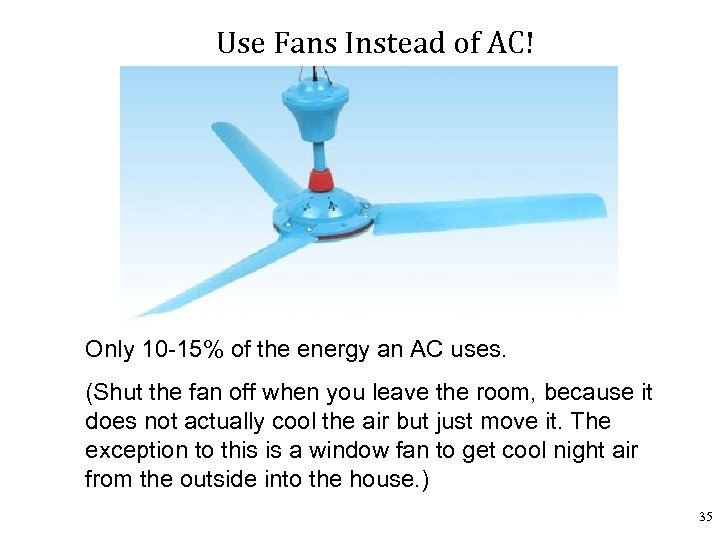 Use Fans Instead of AC!

Only 10-15% of the energy an AC uses.

(Shut the fan off when you leave the room, because it does not actually cool the air but just move it. The exception to this is a window fan to get cool night air from the outside into the house.)

35